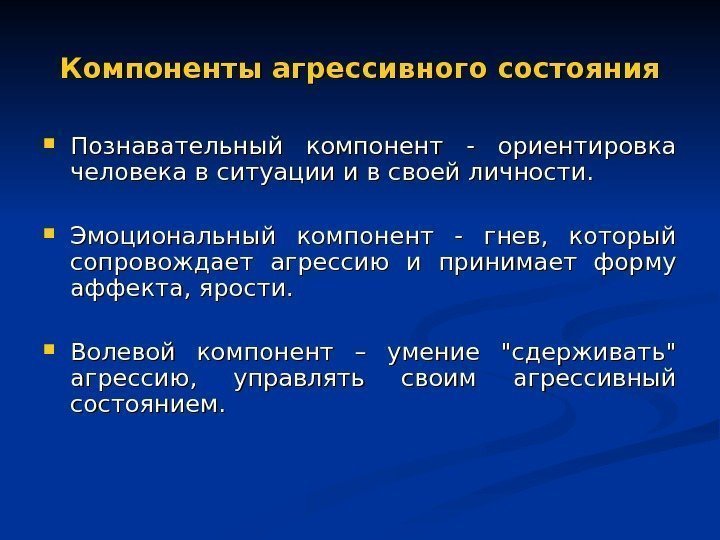 Компоненты агрессивного состояния

Познавательный компонент - ориентировка человека в ситуации и в своей личности.

Эмоциональный компонент - гнев, который сопровождает агрессию и принимает форму аффекта, ярости.

Волевой компонент – умение "сдерживать" агрессию, управлять своим агрессивный состоянием.